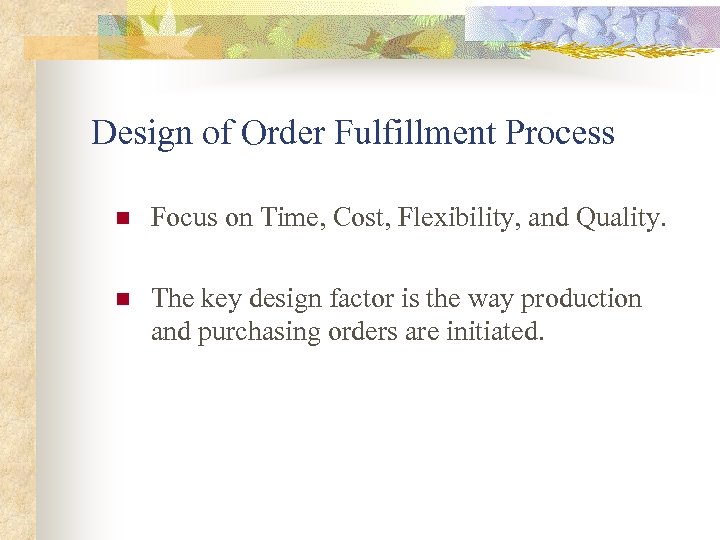 Design of Order Fulfillment Process

Focus on Time, Cost, Flexibility, and Quality.

The key design factor is the way production and purchasing orders are initiated.